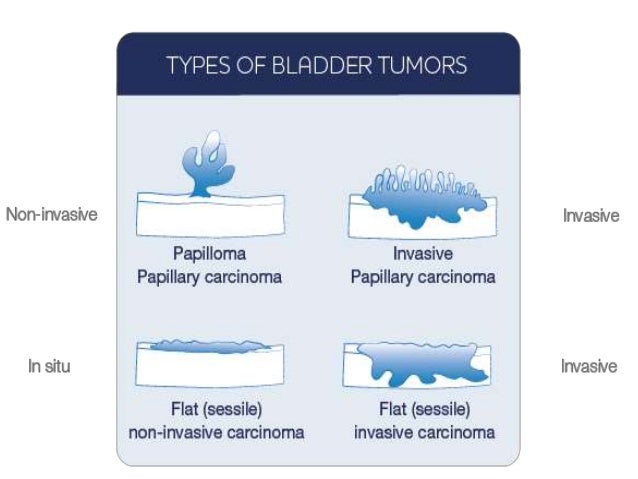 TYPES OF BLADDER TUMORS

Non-invasive

Papilloma
Papillary carcinoma

Invasive
Papillary carcinoma

Invasive

In situ

Flat (sessile)
non-invasive carcinoma

Flat (sessile)
invasive carcinoma

Invasive